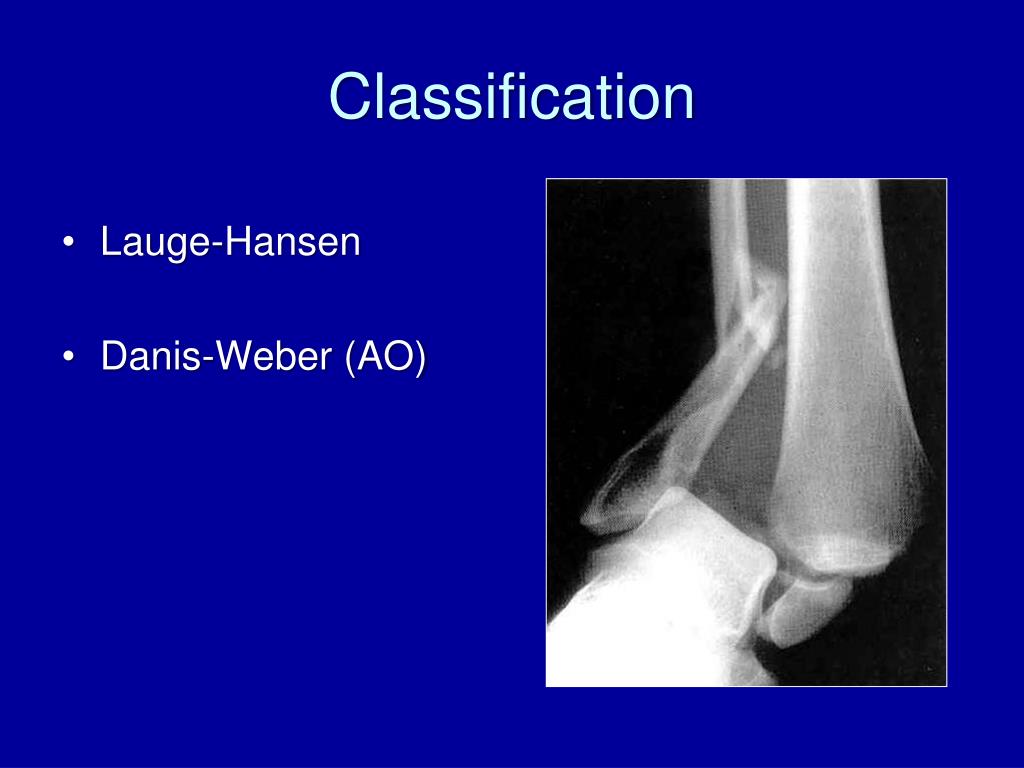 Classification

• Lauge-Hansen

• Danis-Weber (AO)